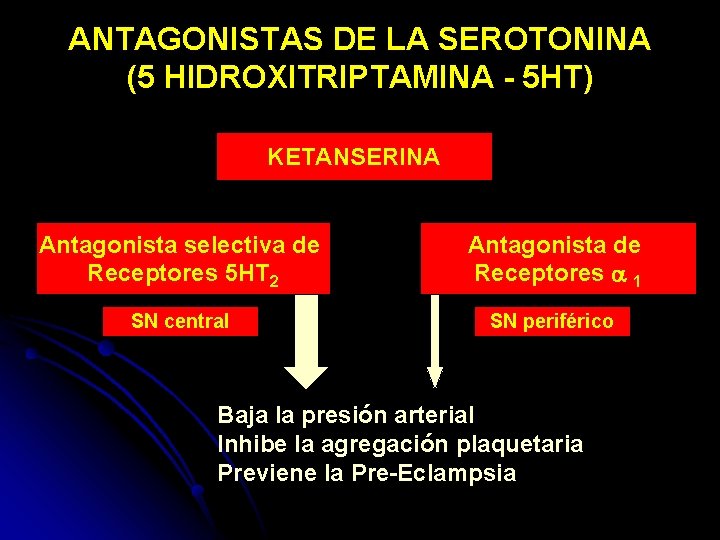 ANTAGONISTAS DE LA SEROTONINA
(5 HIDROXITRIPTAMINA - 5HT)

KETANSERINA

Antagonista selectiva de Receptores $5HT_2$

Antagonista de Receptores $\alpha_1$

SN central

SN periférico

Baja la presión arterial
Inhibe la agregación plaquetaria
Previene la Pre-Eclampsia